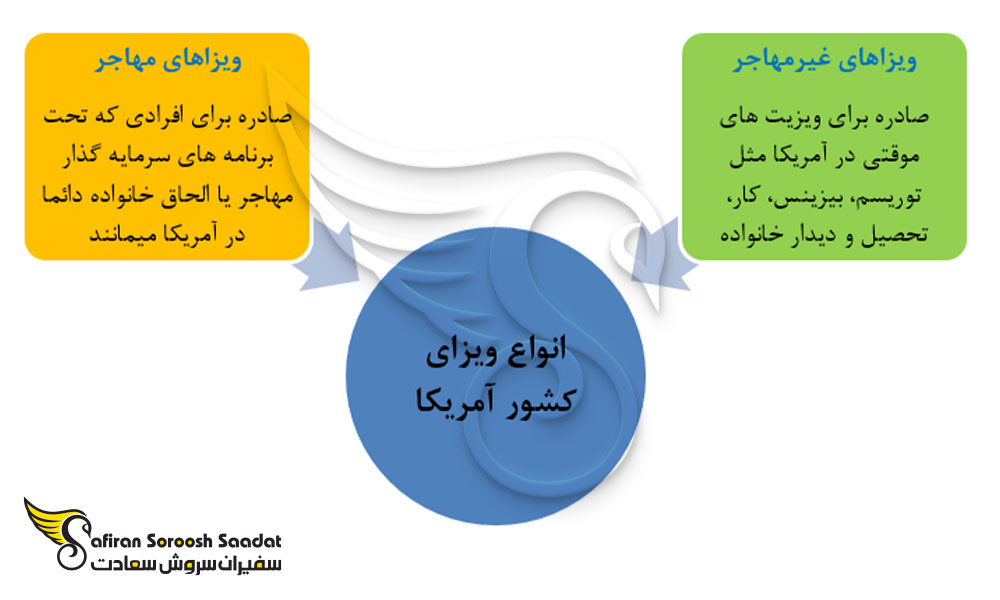 ویزاهای غیرمهاجر

صادره برای ویزیت های موقتی در آمریکا مثل توریسم، بیزینس، کار، تحصیل و دیدار خانواده

ویزاهای مهاجر

صادره برای افرادی که تحت برنامه های سرمایه گذار مهاجر یا الحاق خانواده دائما در آمریکا میمانند

انواع ویزای کشور آمریکا

Safiran Soroosh Saadat
سفیران سروش سعادت